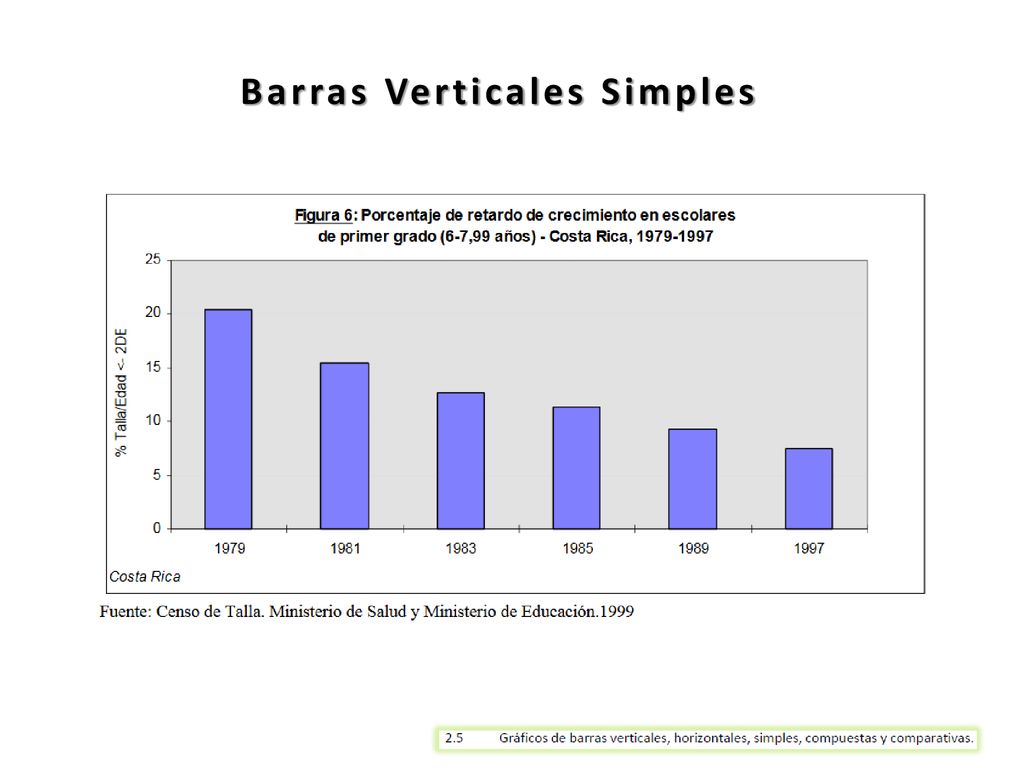 Barras Verticales Simples

Figura 6: Porcentaje de retardo de crecimiento en escolares de primer grado (6-7,99 años) - Costa Rica, 1979-1997

% Talla/Edad <- 2DE

25
20
15
10
5
0

1979
1981
1983
1985
1989
1997

Costa Rica

Fuente: Censo de Talla. Ministerio de Salud y Ministerio de Educación.1999

2.5 Gráficos de barras verticales, horizontales, simples, compuestas y comparativas.